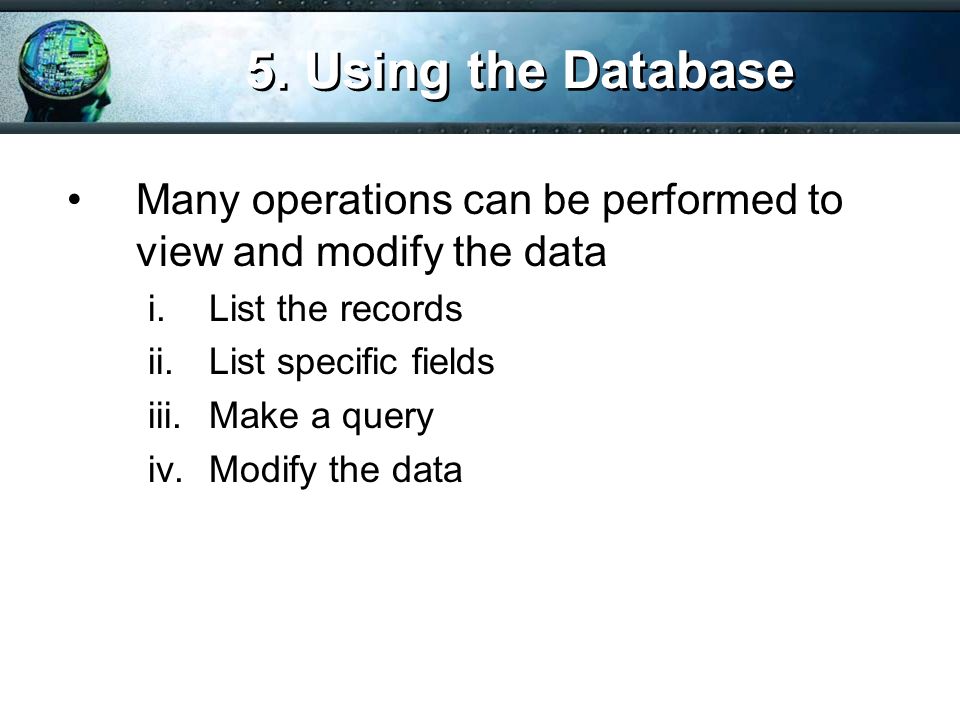 5. Using the Database

• Many operations can be performed to view and modify the data

i. List the records
ii. List specific fields
iii. Make a query
iv. Modify the data